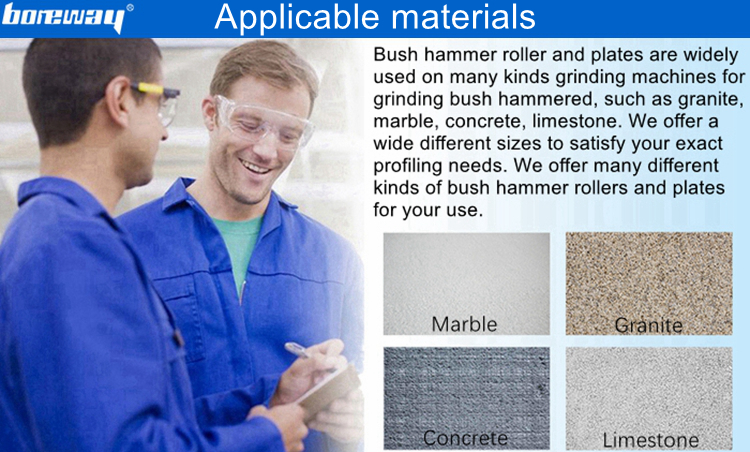 boreway®

Applicable materials

Bush hammer roller and plates are widely used on many kinds grinding machines for grinding bush hammered, such as granite, marble, concrete, limestone. We offer a wide different sizes to satisfy your exact profiling needs. We offer many different kinds of bush hammer rollers and plates for your use.

Marble

Granite

Concrete

Limestone